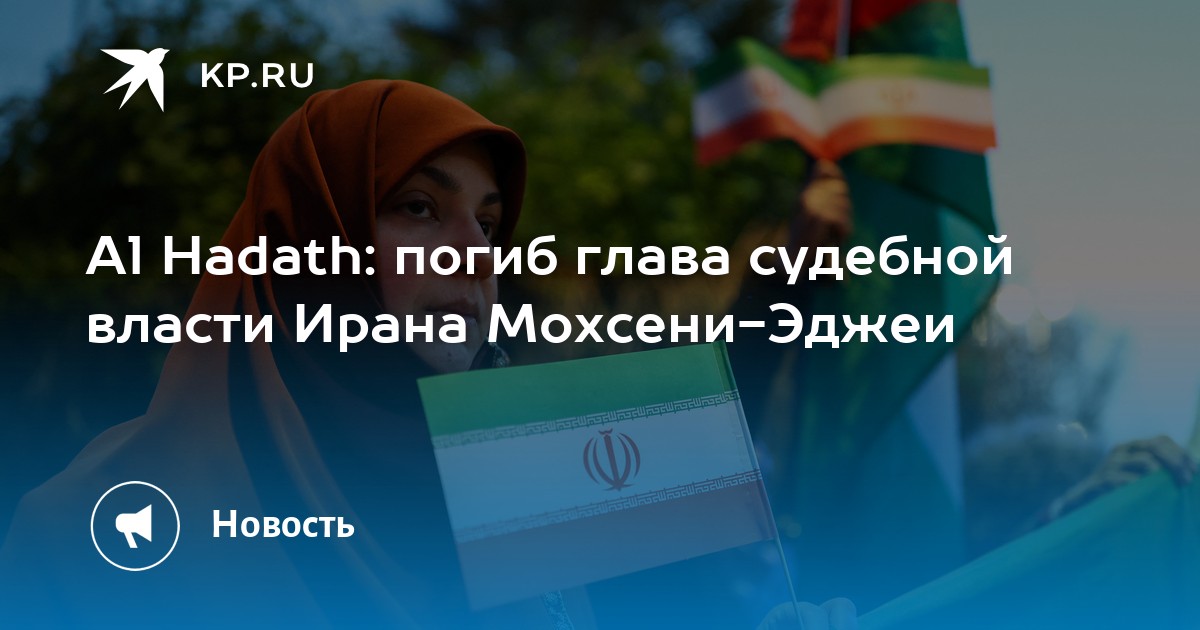 KP.RU

Al Hadath: погиб глава судебной власти Ирана Мохсени-Эджеи

Новость